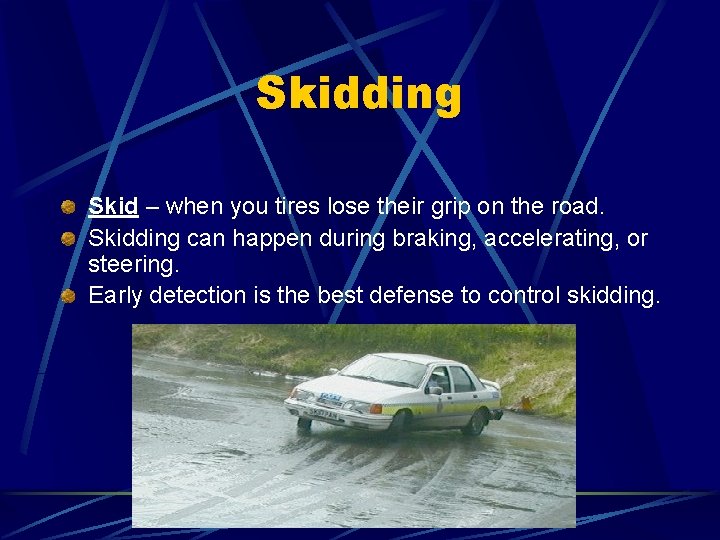 Skidding

Skid – when you tires lose their grip on the road.

Skidding can happen during braking, accelerating, or steering.

Early detection is the best defense to control skidding.